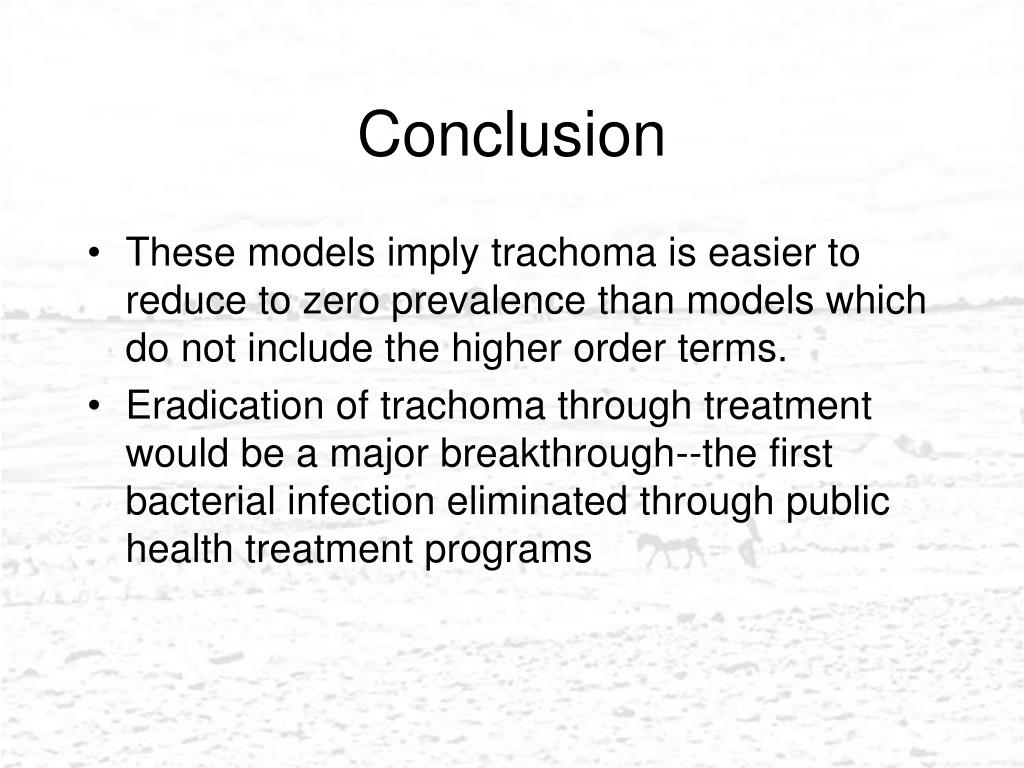 Conclusion

• These models imply trachoma is easier to reduce to zero prevalence than models which do not include the higher order terms.

• Eradication of trachoma through treatment would be a major breakthrough--the first bacterial infection eliminated through public health treatment programs